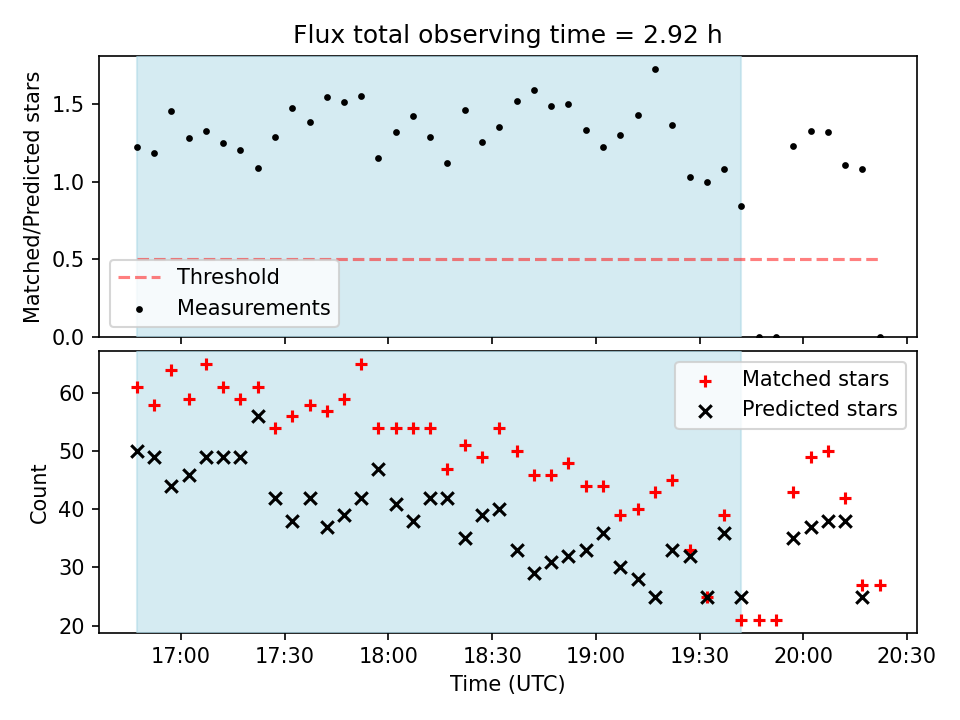 Flux total observing time = 2.92 h

Matched/Predicted stars

1.5
1.0
0.5
0.0

Threshold
Measurements

Count

60
50
40
30
20

Matched stars
Predicted stars

17:00
17:30
18:00
18:30
19:00
19:30
20:00
20:30

Time (UTC)